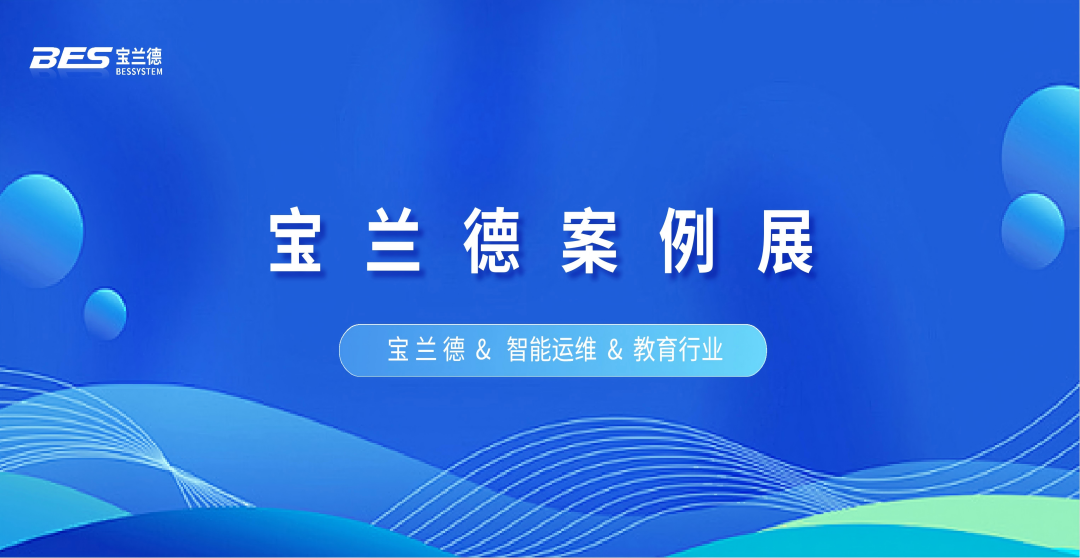 BES 宝兰德
BESSYSTEM

宝兰德案例展

宝兰德 & 智能运维 & 教育行业